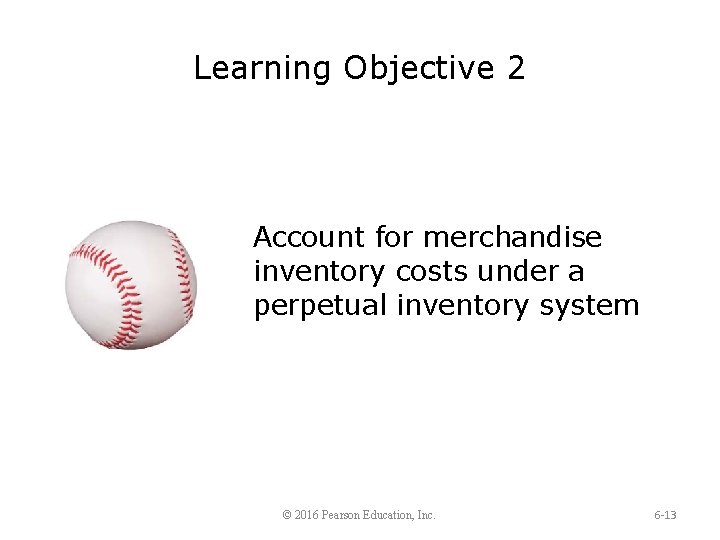 Learning Objective 2

Account for merchandise inventory costs under a perpetual inventory system

© 2016 Pearson Education, Inc.

6-13